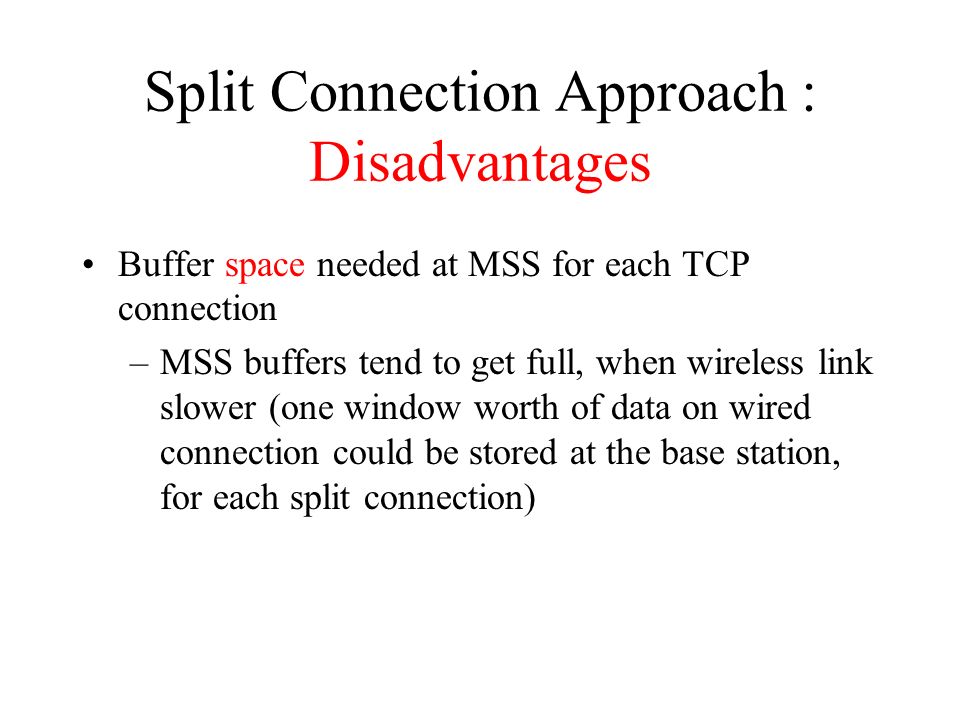 Split Connection Approach : Disadvantages

• Buffer space needed at MSS for each TCP connection

– MSS buffers tend to get full, when wireless link slower (one window worth of data on wired connection could be stored at the base station, for each split connection)